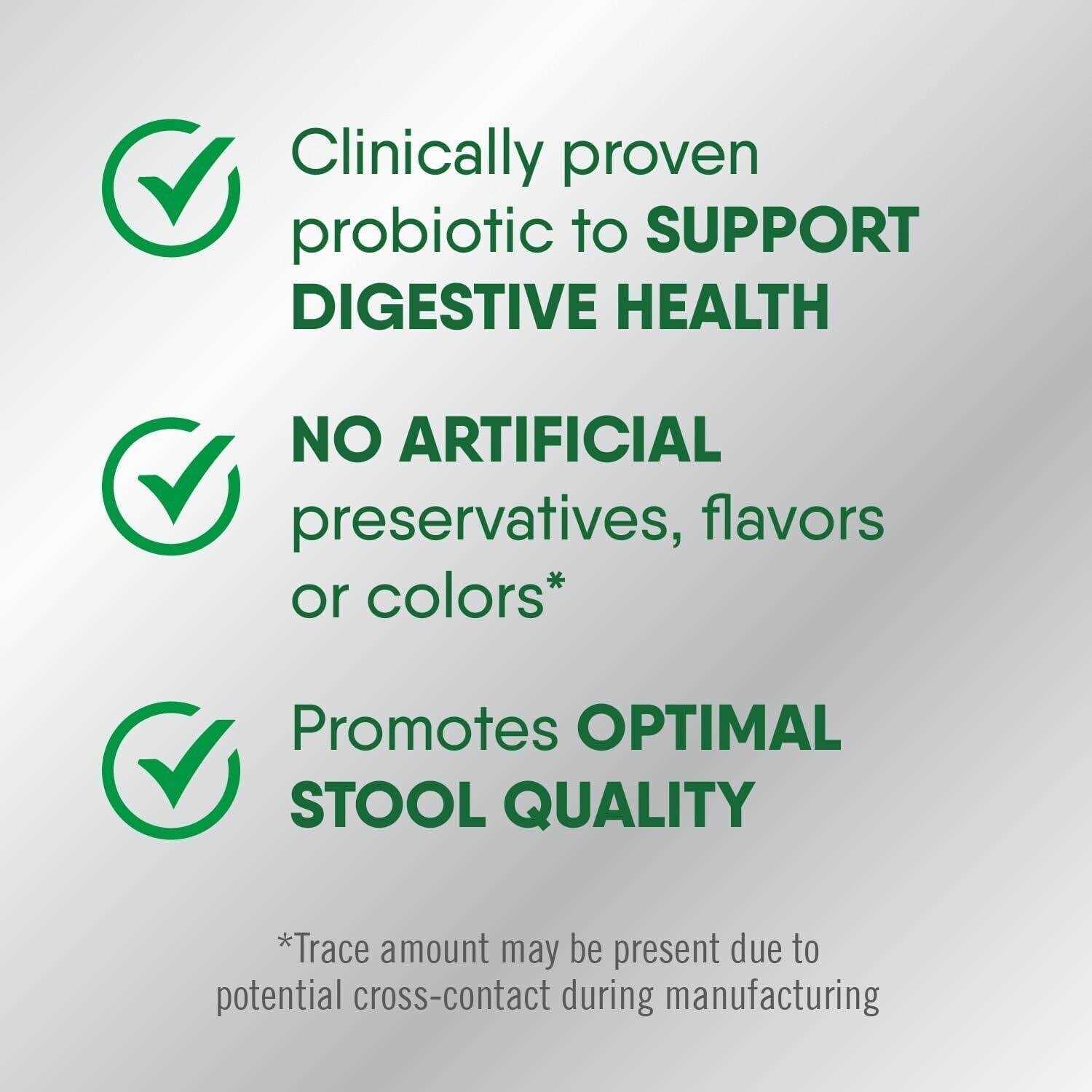 Clinically proven probiotic to SUPPORT DIGESTIVE HEALTH

NO ARTIFICIAL preservatives, flavors or colors*

Promotes OPTIMAL STOOL QUALITY

*Trace amount may be present due to potential cross-contact during manufacturing